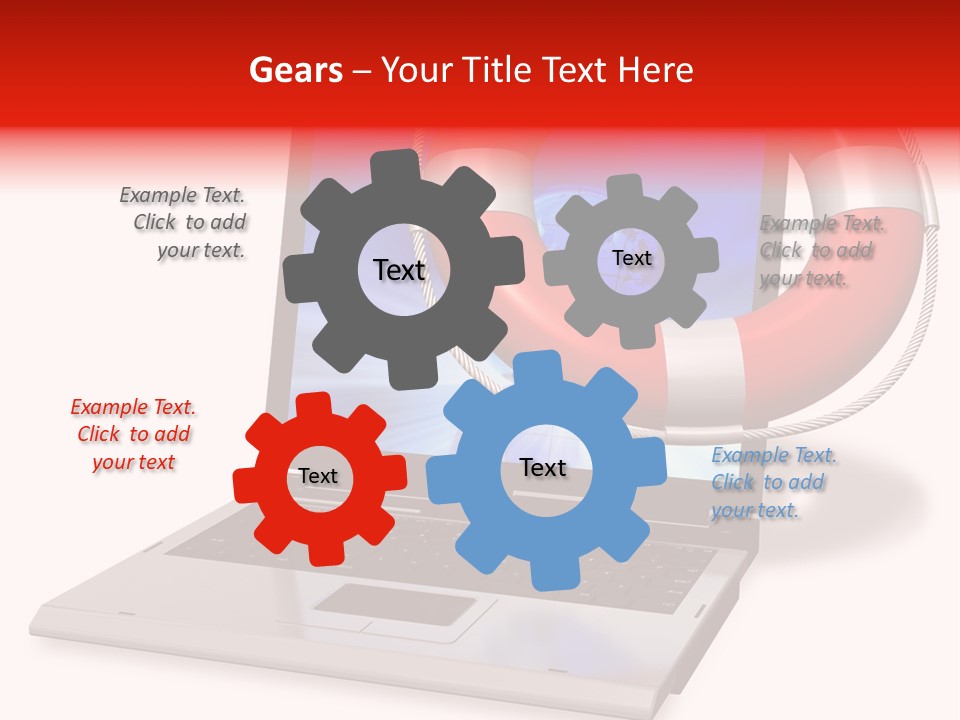 Gears – Your Title Text Here

Example Text. Click to add your text.

Text

Text

Example Text. Click to add your text.

Example Text. Click to add your text

Text

Text

Example Text. Click to add your text.